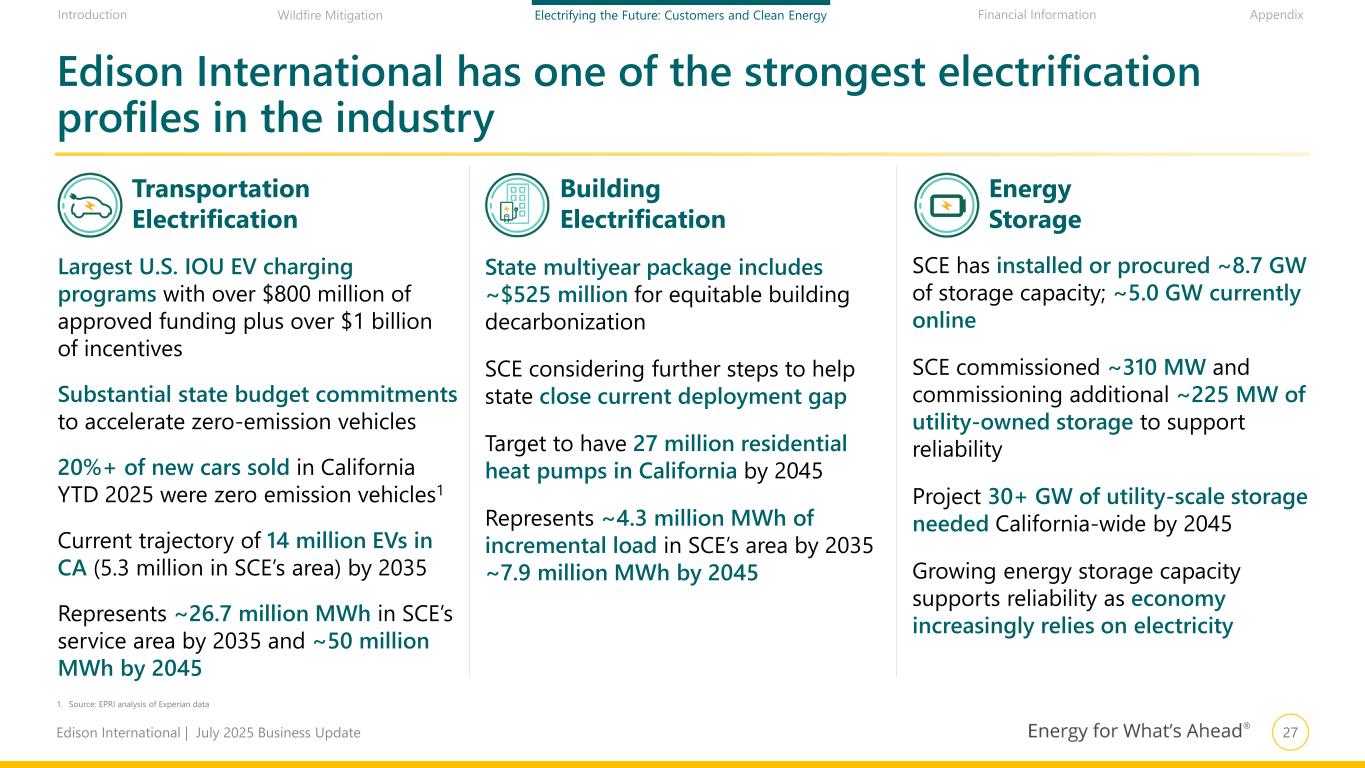 Introduction Wildfire Mitigation Electrifying the Future: Customers and Clean Energy Financial Information Appendix

Edison International has one of the strongest electrification profiles in the industry

Transportation Electrification

Largest U.S. IOU EV charging programs with over $800 million of approved funding plus over $1 billion of incentives

Substantial state budget commitments to accelerate zero-emission vehicles

20%+ of new cars sold in California YTD 2025 were zero emission vehicles$^1$

Current trajectory of 14 million EVs in CA (5.3 million in SCE's area) by 2035

Represents ~26.7 million MWh in SCE's service area by 2035 and ~50 million MWh by 2045

Building Electrification

State multiyear package includes ~$525 million for equitable building decarbonization

SCE considering further steps to help state close current deployment gap

Target to have 27 million residential heat pumps in California by 2045

Represents ~4.3 million MWh of incremental load in SCE's area by 2035 ~7.9 million MWh by 2045

Energy Storage

SCE has installed or procured ~8.7 GW of storage capacity; ~5.0 GW currently online

SCE commissioned ~310 MW and commissioning additional ~225 MW of utility-owned storage to support reliability

Project 30+ GW of utility-scale storage needed California-wide by 2045

Growing energy storage capacity supports reliability as economy increasingly relies on electricity

1. Source: EPRI analysis of Experian data

Edison International | July 2025 Business Update

Energy for What's Ahead®

27